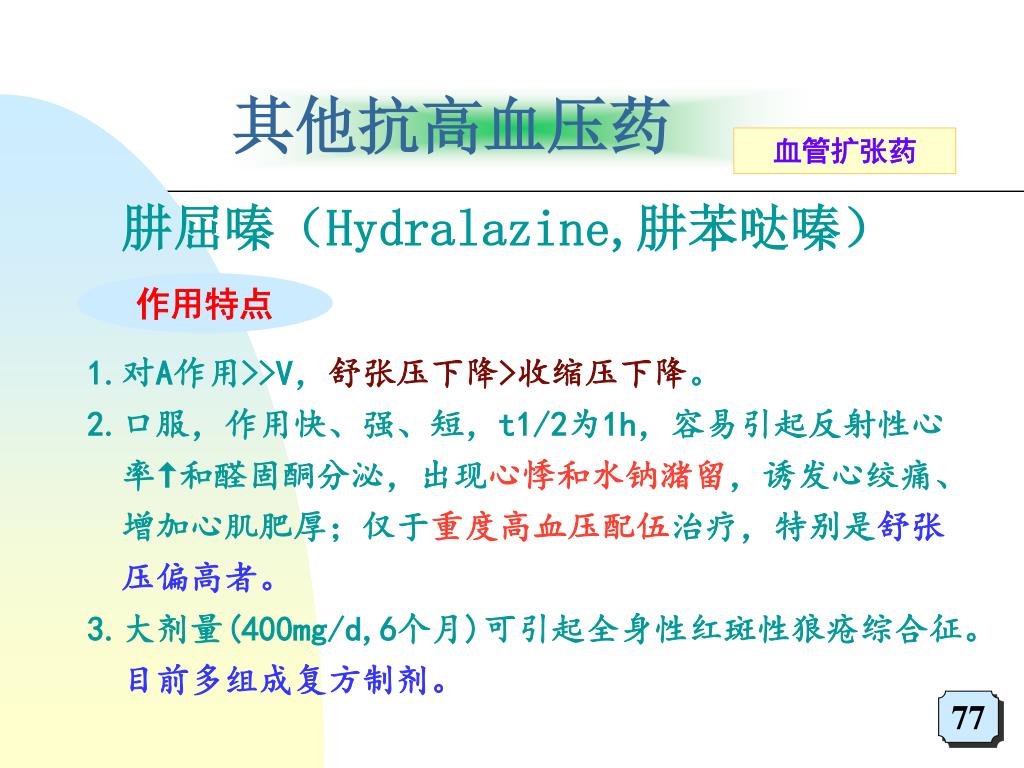 其他抗高血压药

血管扩张药

肼屈嗪（Hydralazine,肼苯哒嗪）

作用特点

1.对A作用>>V，舒张压下降>收缩压下降。

2.口服，作用快、强、短，t1/2为1h，容易引起反射性心率↑和醛固酮分泌，出现心悸和水钠潴留，诱发心绞痛、增加心肌肥厚；仅于重度高血压配伍治疗，特别是舒张压偏高者。

3.大剂量(400mg/d,6个月)可引起全身性红斑性狼疮综合征。目前多组成复方制剂。

77